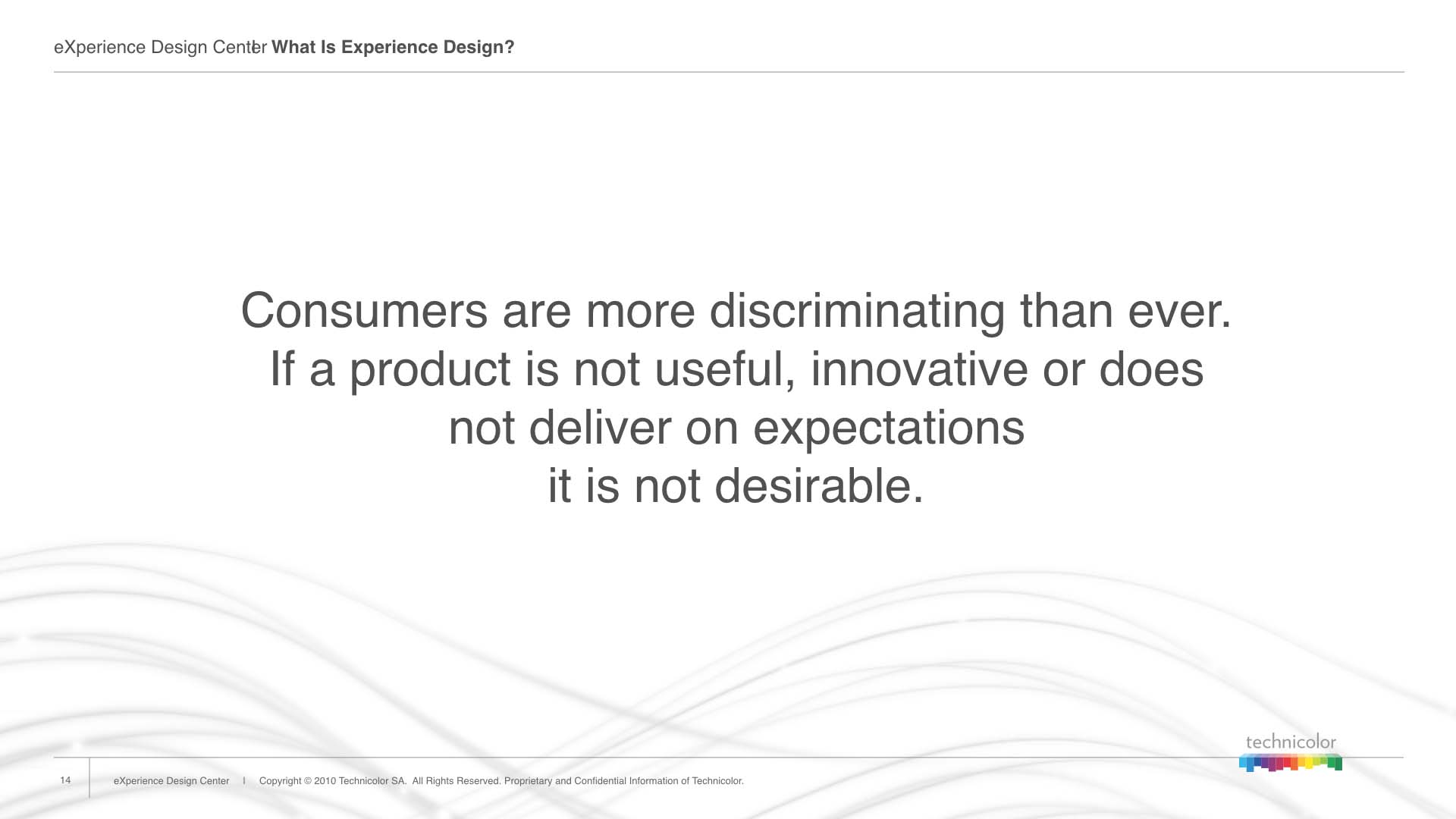 eXperience Design Center | What Is Experience Design?

Consumers are more discriminating than ever. If a product is not useful, innovative or does not deliver on expectations it is not desirable.

technicolor

14 eXperience Design Center | Copyright © 2010 Technicolor SA. All Rights Reserved. Proprietary and Confidential Information of Technicolor.